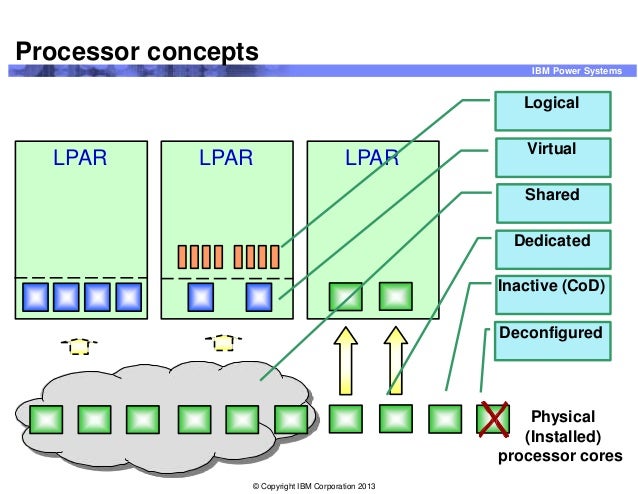 Processor concepts

IBM Power Systems

LPAR

LPAR

LPAR

Logical

Virtual

Shared

Dedicated

Inactive (CoD)

Deconfigured

Physical (Installed) processor cores

© Copyright IBM Corporation 2013